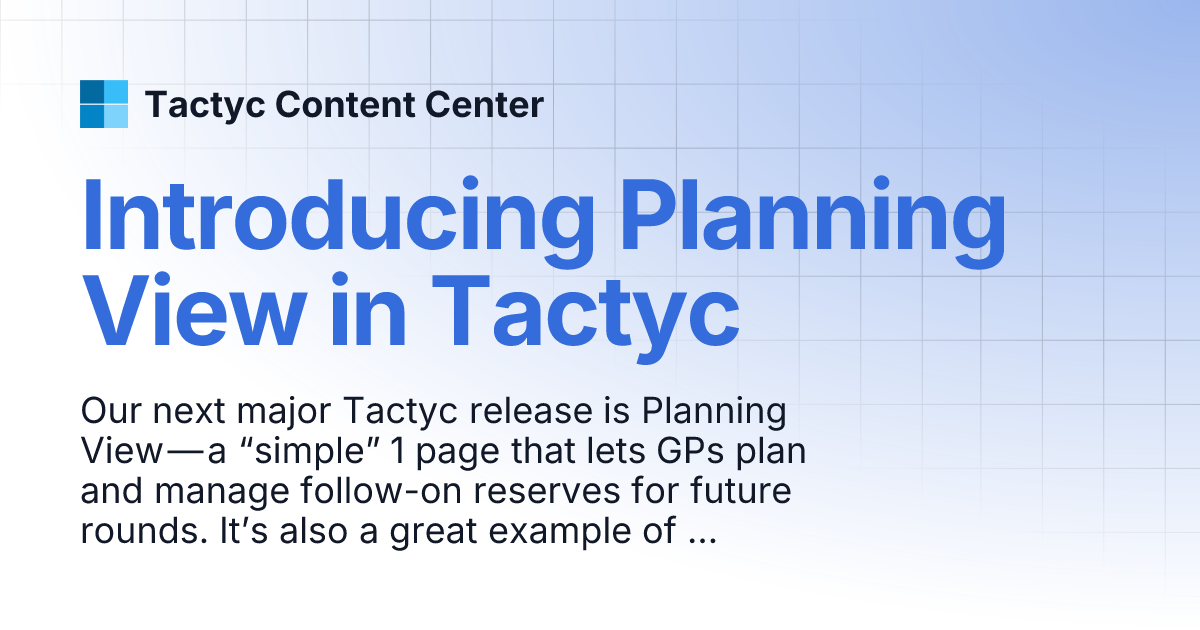 Tactyc Content Center

Introducing Planning View in Tactyc

Our next major Tactyc release is Planning View—a “simple” 1 page that lets GPs plan and manage follow-on reserves for future rounds. It’s also a great example of ...